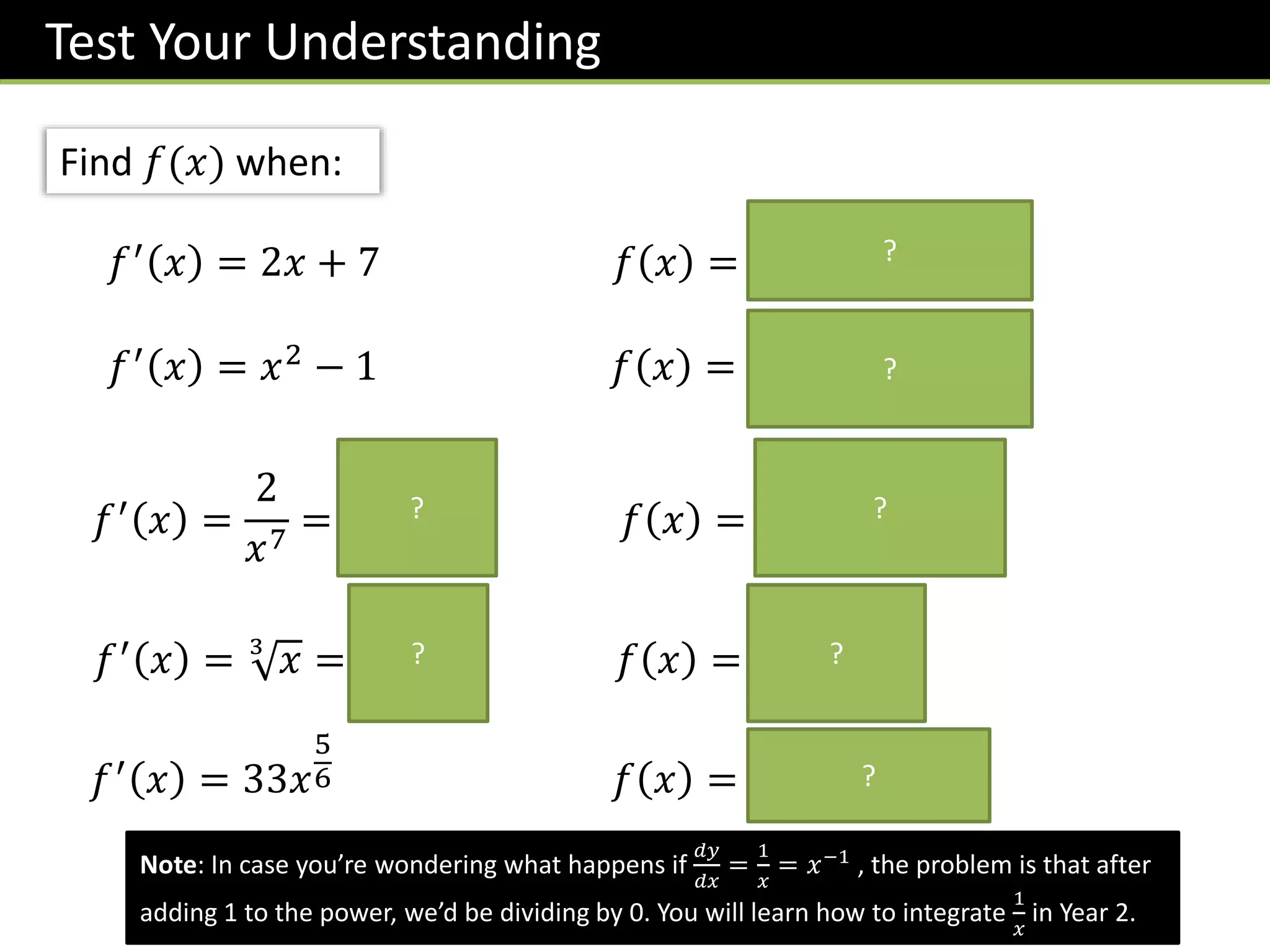 Test Your Understanding

Find $f(x)$ when:

$f'(x) = 2x + 7$

$f(x) =$ ?

$f'(x) = x^2 - 1$

$f(x) =$ ?

$f'(x) = \frac{2}{x^7} =$ ?

$f(x) =$ ?

$f'(x) = \sqrt[3]{x} =$ ?

$f(x) =$ ?

$f'(x) = 33x^{\frac{5}{6}}$

$f(x) =$ ?

**Note**: In case you're wondering what happens if $\frac{dy}{dx} = \frac{1}{x} = x^{-1}$ , the problem is that after adding 1 to the power, we'd be dividing by 0. You will learn how to integrate $\frac{1}{x}$ in Year 2.